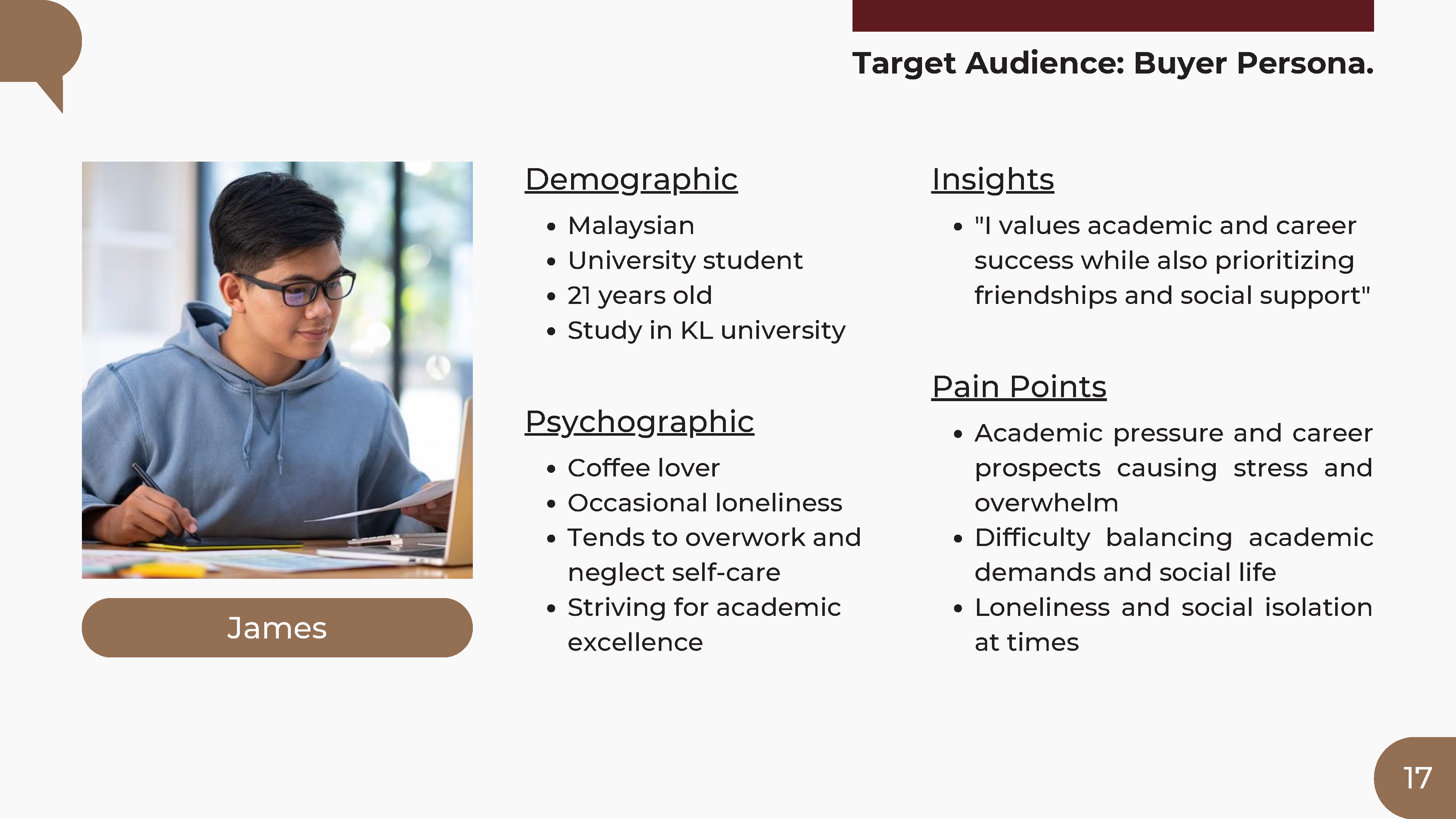 Target Audience: Buyer Persona.

James

Demographic

- Malaysian
- University student
- 21 years old
- Study in KL university

Psychographic

- Coffee lover
- Occasional loneliness
- Tends to overwork and neglect self-care
- Striving for academic excellence

Insights

- "I values academic and career success while also prioritizing friendships and social support"

Pain Points

- Academic pressure and career prospects causing stress and overwhelm
- Difficulty balancing academic demands and social life
- Loneliness and social isolation at times

17